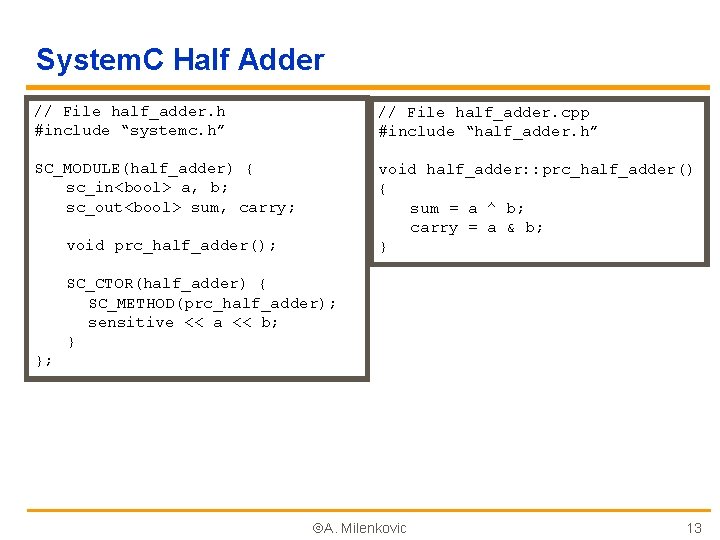 SystemC Half Adder

// File half_adder.h
#include “systemc.h”

SC_MODULE(half_adder) {
 sc_in<bool> a, b;
 sc_out<bool> sum, carry;

 void prc_half_adder();

 SC_CTOR(half_adder) {
 SC_METHOD(prc_half_adder);
 sensitive << a << b;
 }
};

// File half_adder.cpp
#include “half_adder.h”

void half_adder::prc_half_adder()
{
 sum = a ^ b;
 carry = a & b;
}

©A. Milenkovic

13